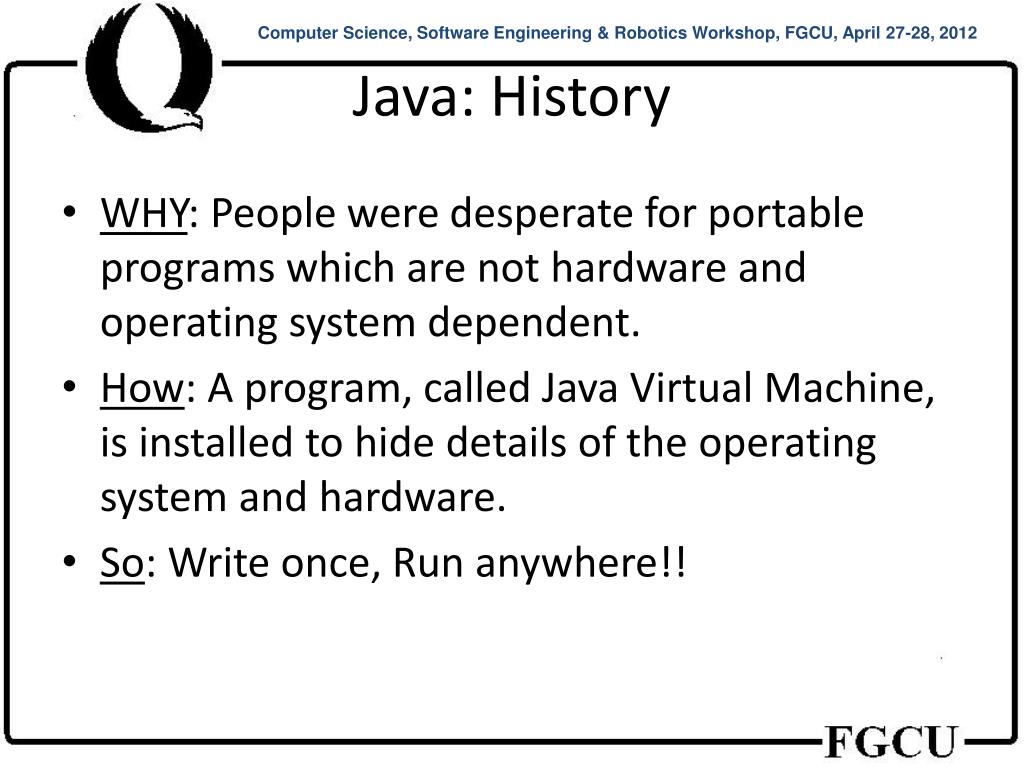 Computer Science, Software Engineering & Robotics Workshop, FGCU, April 27-28, 2012

Java: History

• WHY: People were desperate for portable programs which are not hardware and operating system dependent.
• How: A program, called Java Virtual Machine, is installed to hide details of the operating system and hardware.
• So: Write once, Run anywhere!!

FGCU